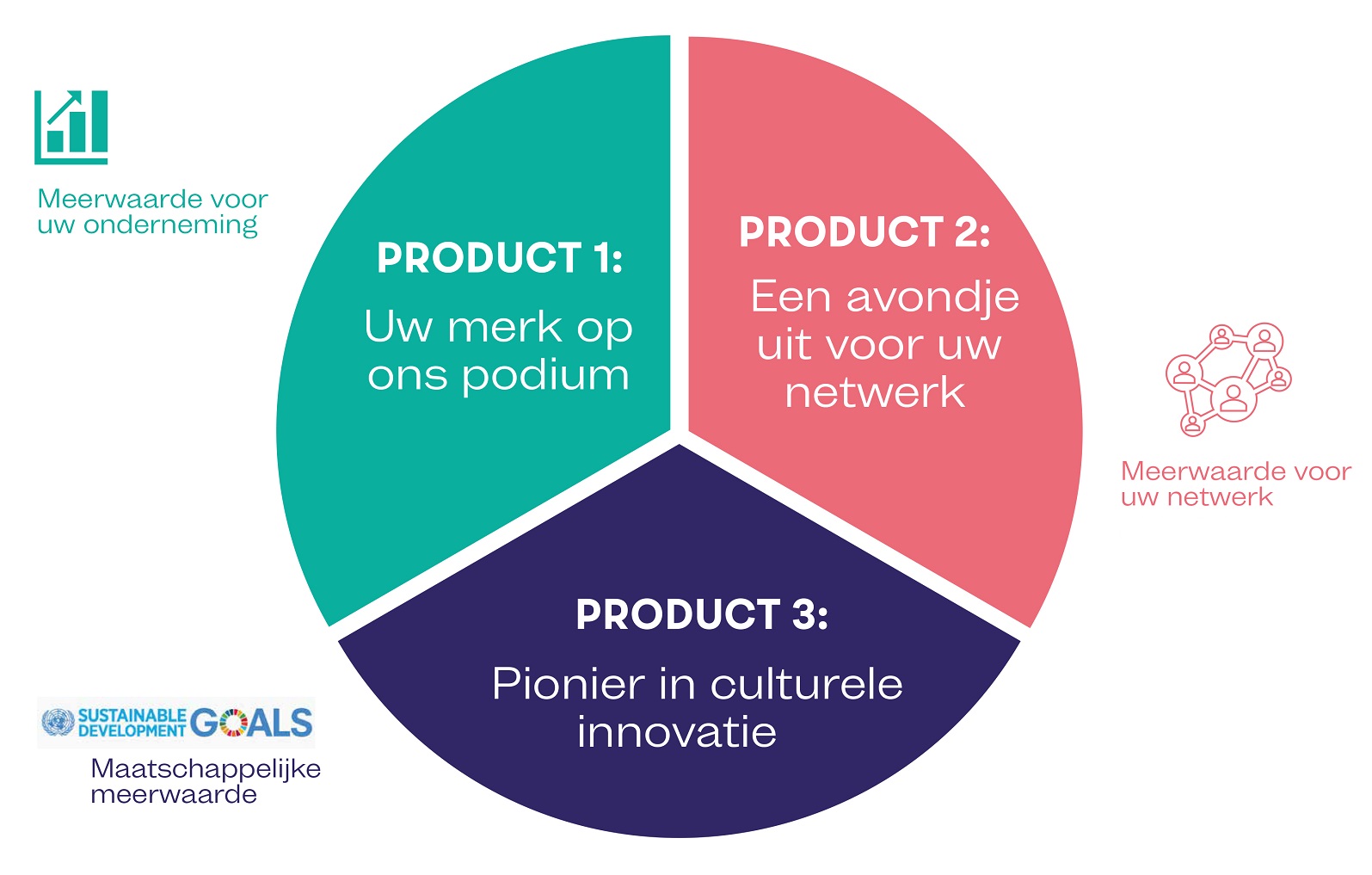 Meerwaarde voor uw onderneming

PRODUCT 1:

Uw merk op ons podium

PRODUCT 2:

Een avondje uit voor uw netwerk

Meerwaarde voor uw netwerk

PRODUCT 3:

Pionier in culturele innovatie

SUSTAINABLE DEVELOPMENT GOALS

Maatschappelijke meerwaarde